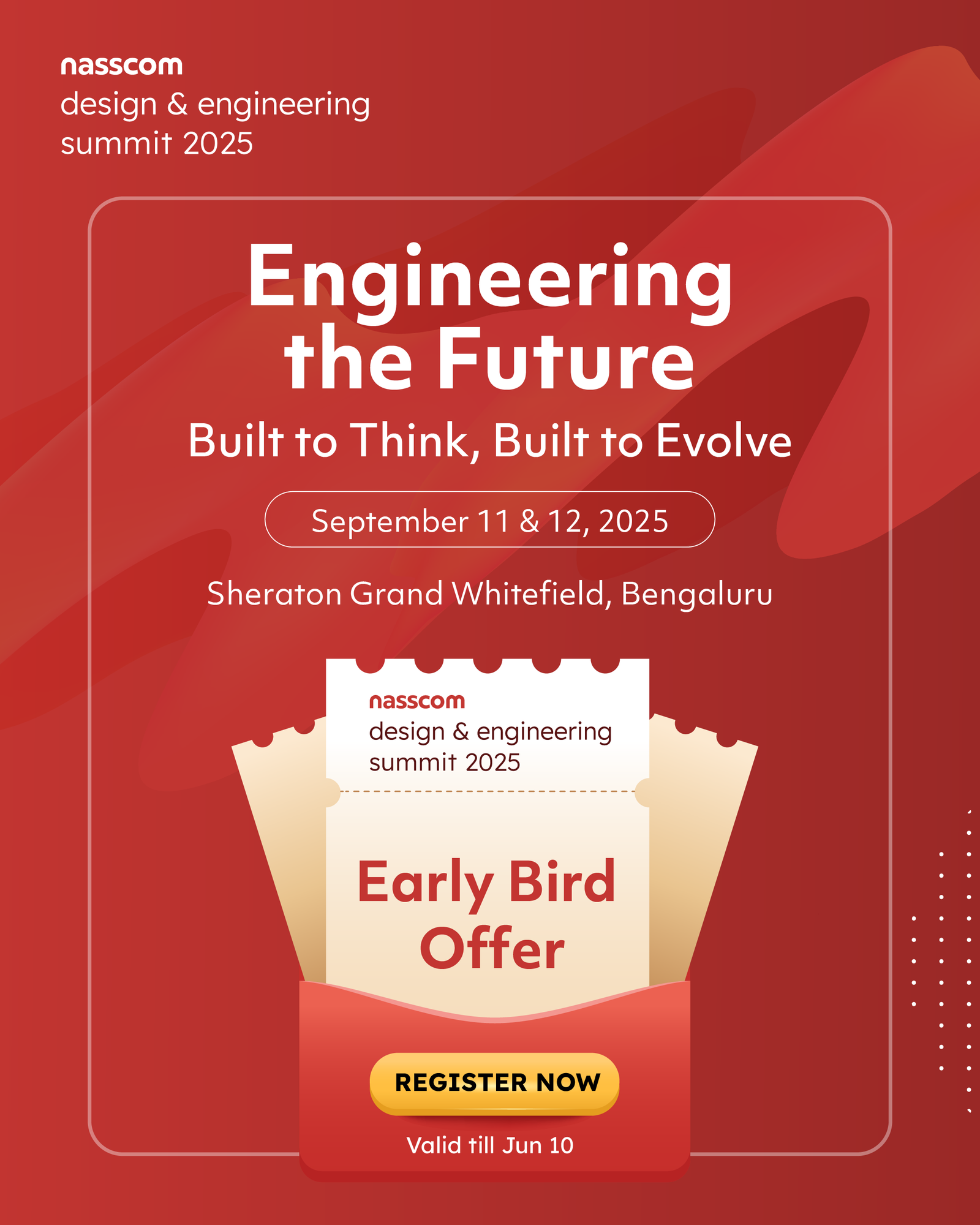 nasscom
design & engineering
summit 2025

Engineering the Future

Built to Think, Built to Evolve

September 11 & 12, 2025

Sheraton Grand Whitefield, Bengaluru

nasscom
design & engineering
summit 2025

Early Bird Offer

REGISTER NOW

Valid till Jun 10